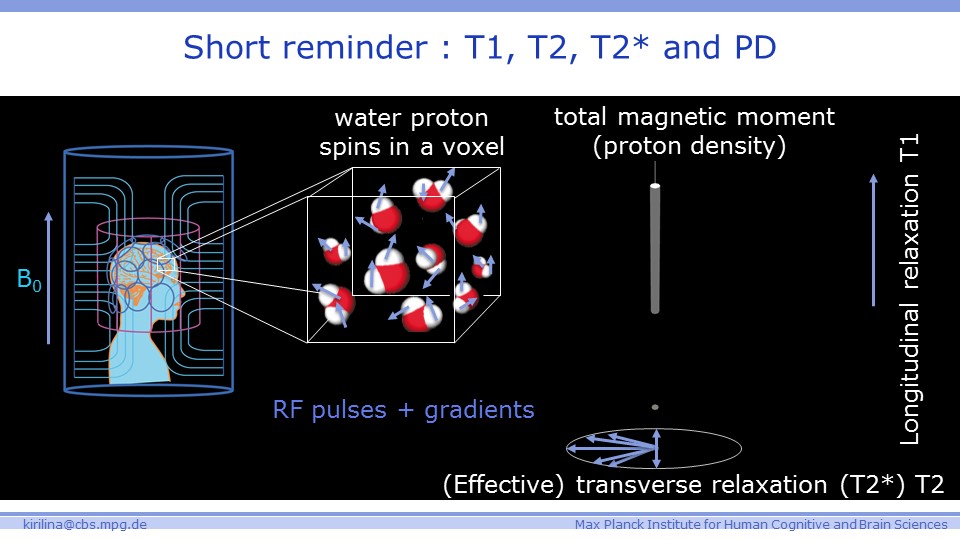 Short reminder : T1, T2, T2* and PD

$B_0$

water proton spins in a voxel

total magnetic moment (proton density)

Longitudinal relaxation T1

RF pulses + gradients

(Effective) transverse relaxation (T2*) T2

kirilina@cbs.mpg.de

Max Planck Institute for Human Cognitive and Brain Sciences